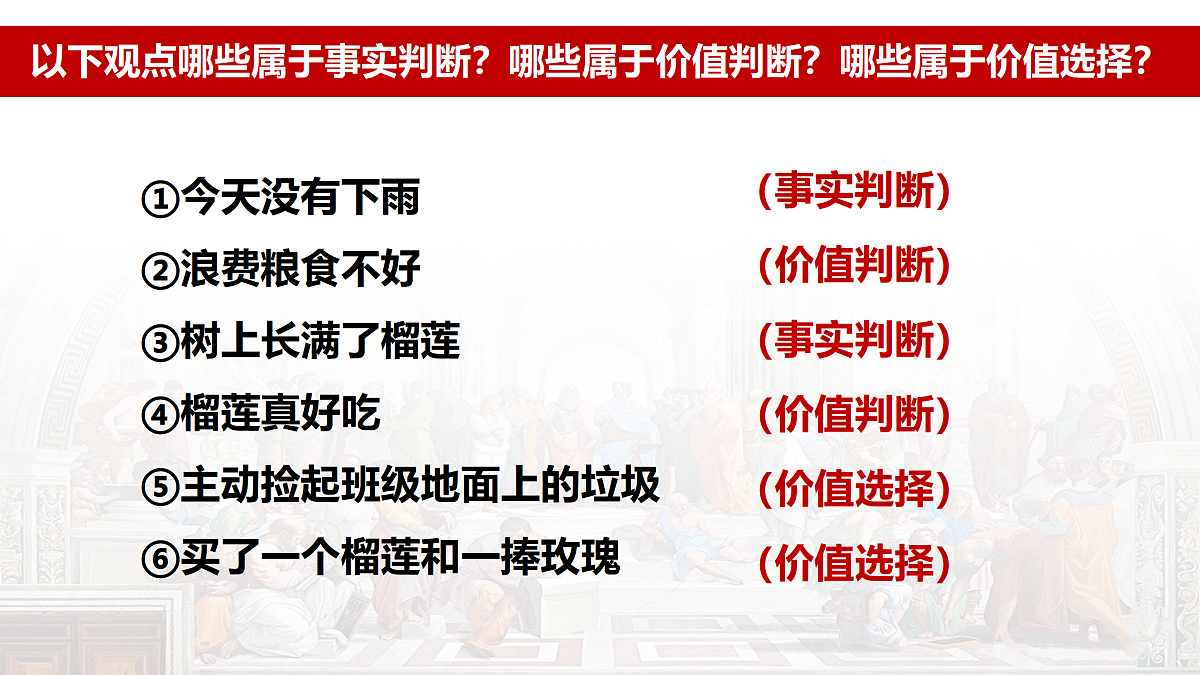 以下观点哪些属于事实判断？哪些属于价值判断？哪些属于价值选择？

①今天没有下雨 （事实判断）

②浪费粮食不好 （价值判断）

③树上长满了榴莲 （事实判断）

④榴莲真好吃 （价值判断）

⑤主动捡起班级地面上的垃圾 （价值选择）

⑥买了一个榴莲和一捧玫瑰 （价值选择）